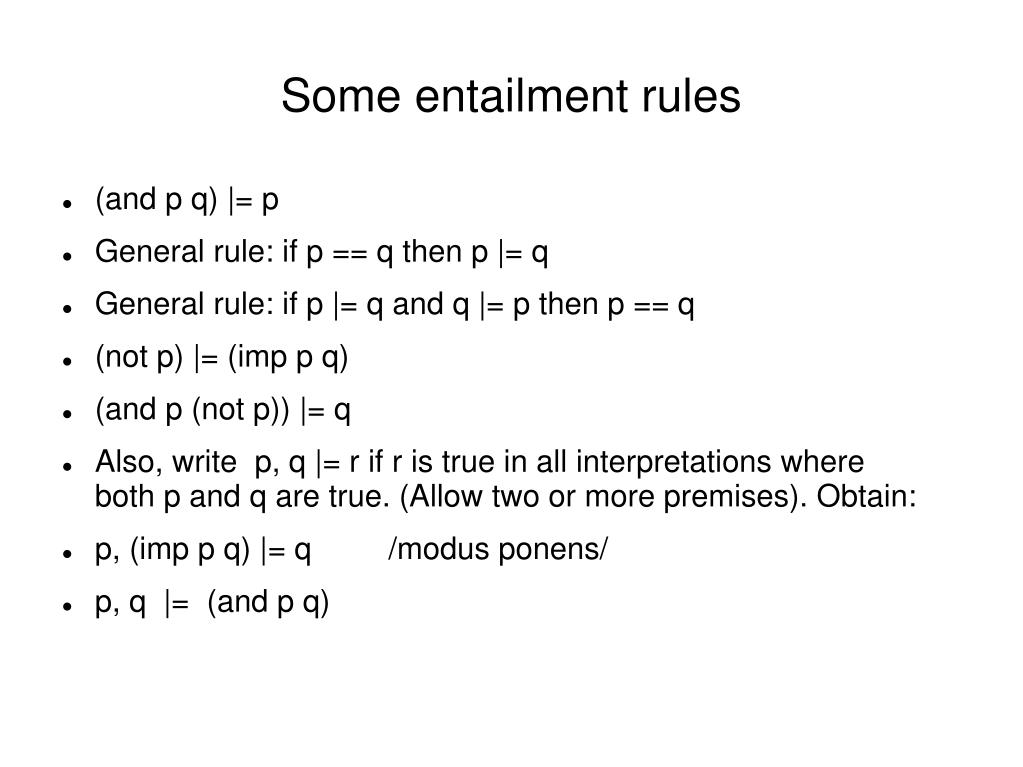 Some entailment rules

- (and p q) |= p
- General rule: if p == q then p |= q
- General rule: if p |= q and q |= p then p == q
- (not p) |= (imp p q)
- (and p (not p)) |= q
- Also, write p, q |= r if r is true in all interpretations where both p and q are true. (Allow two or more premises). Obtain:
- p, (imp p q) |= q /modus ponens/
- p, q |= (and p q)